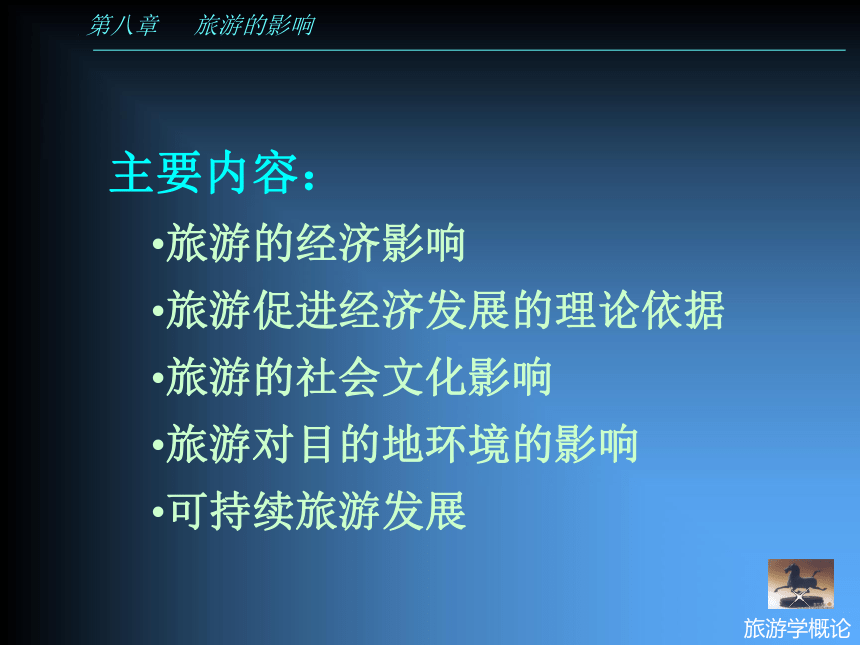 第八章　旅游的影响

主要内容：

•旅游的经济影响

•旅游促进经济发展的理论依据

•旅游的社会文化影响

•旅游对目的地环境的影响

•可持续旅游发展

旅游学概论